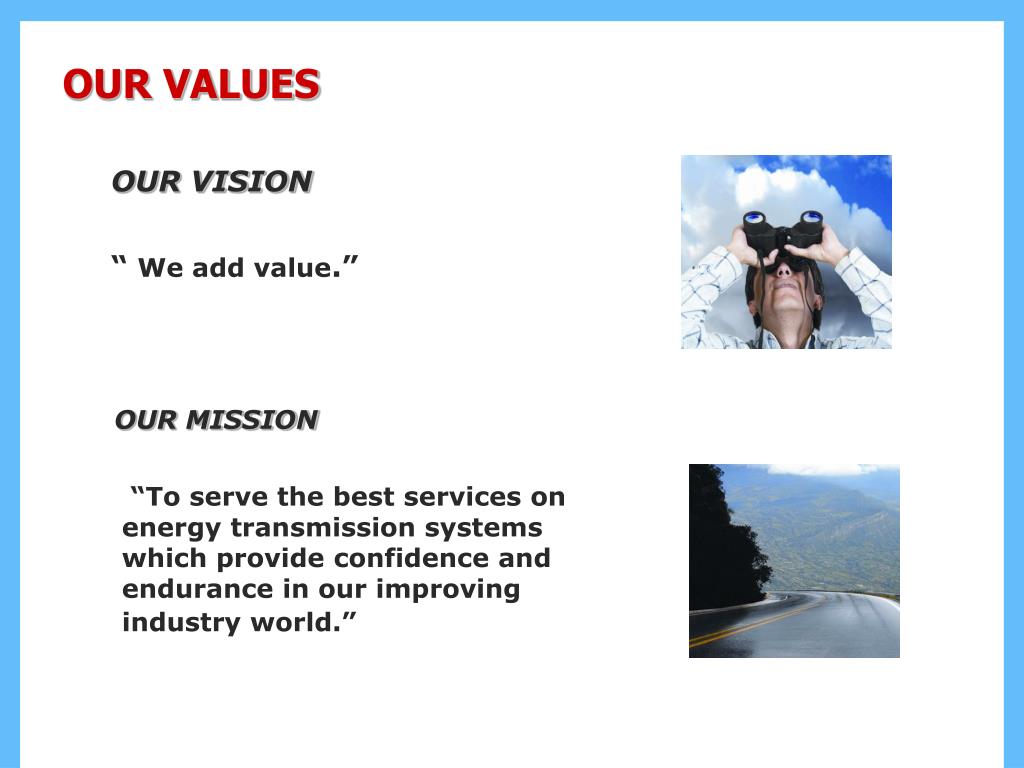 OUR VALUES

OUR VISION

“ We add value.”

OUR MISSION

“To serve the best services on energy transmission systems which provide confidence and endurance in our improving industry world.”